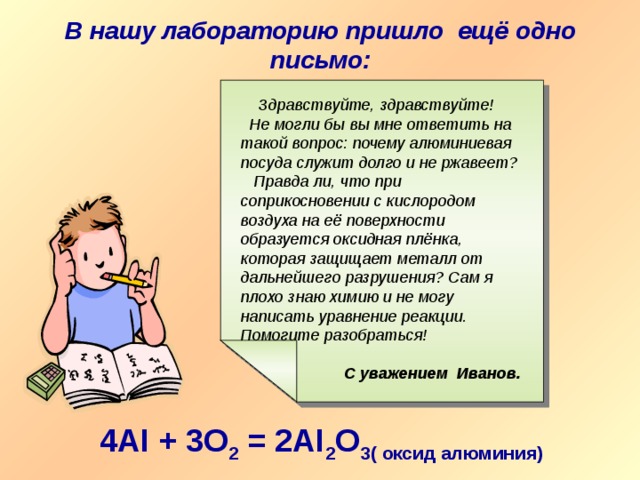 В нашу лабораторию пришло ещё одно письмо:

Здравствуйте, здравствуйте!
Не могли бы вы мне ответить на такой вопрос: почему алюминиевая посуда служит долго и не ржавеет?
Правда ли, что при соприкосновении с кислородом воздуха на её поверхности образуется оксидная плёнка, которая защищает металл от дальнейшего разрушения? Сам я плохо знаю химию и не могу написать уравнение реакции. Помогите разобраться!

С уважением Иванов.

$4Al + 3O_2 = 2Al_2O_3$( оксид алюминия)